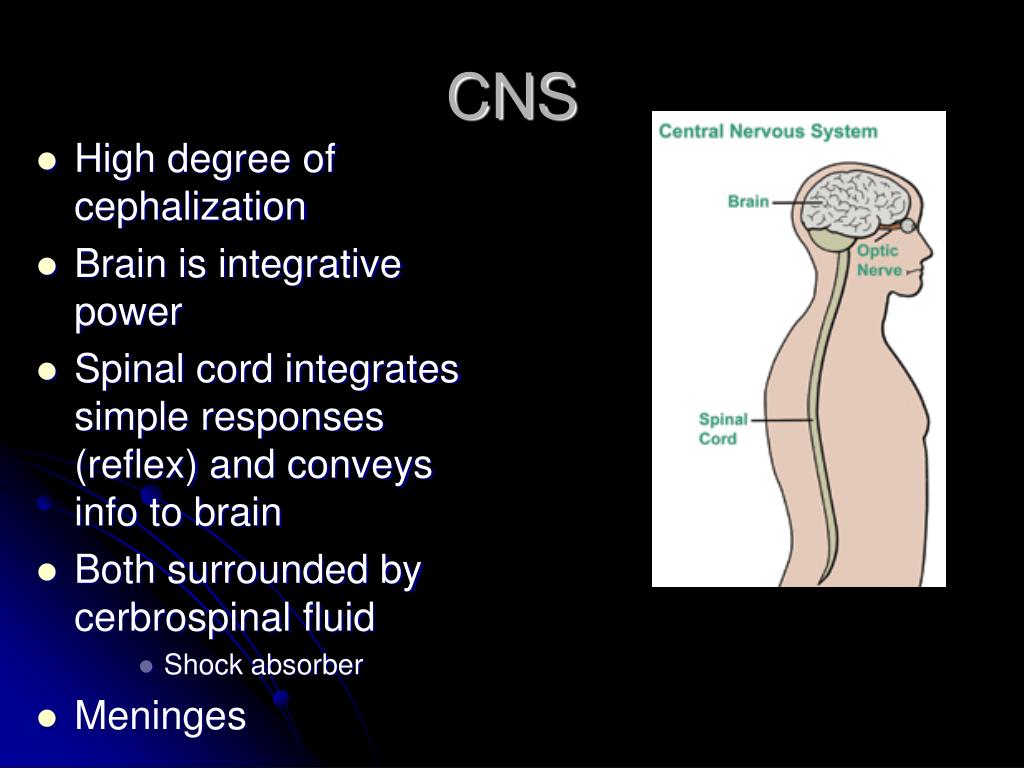 CNS

- High degree of cephalization
- Brain is integrative power
- Spinal cord integrates simple responses (reflex) and conveys info to brain
- Both surrounded by cerbrospinal fluid
  - Shock absorber
- Meninges

Central Nervous System

Brain

Optic Nerve

Spinal Cord